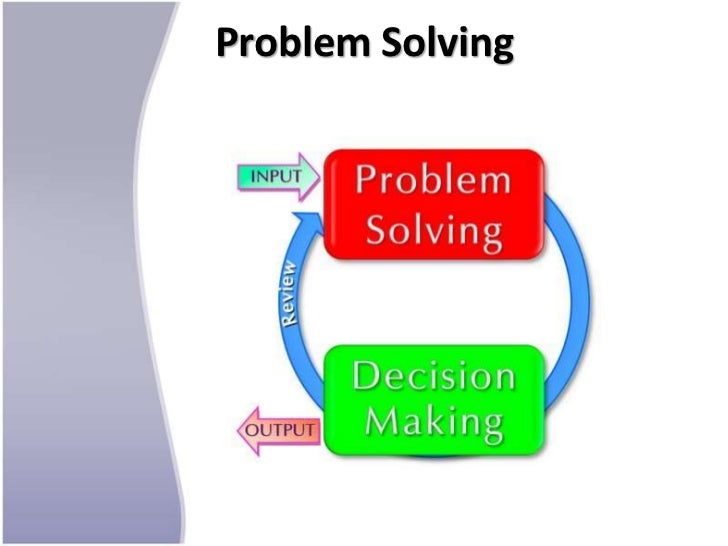 Problem Solving

INPUT

Problem Solving

Review

Decision Making

OUTPUT